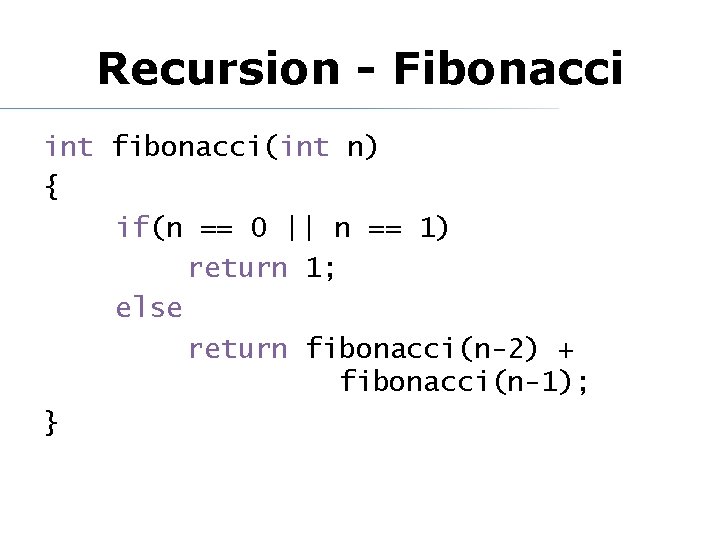 Recursion - Fibonacci

int fibonacci(int n)
{
    if(n == 0 || n == 1)
        return 1;
    else
        return fibonacci(n-2) +
            fibonacci(n-1);
}